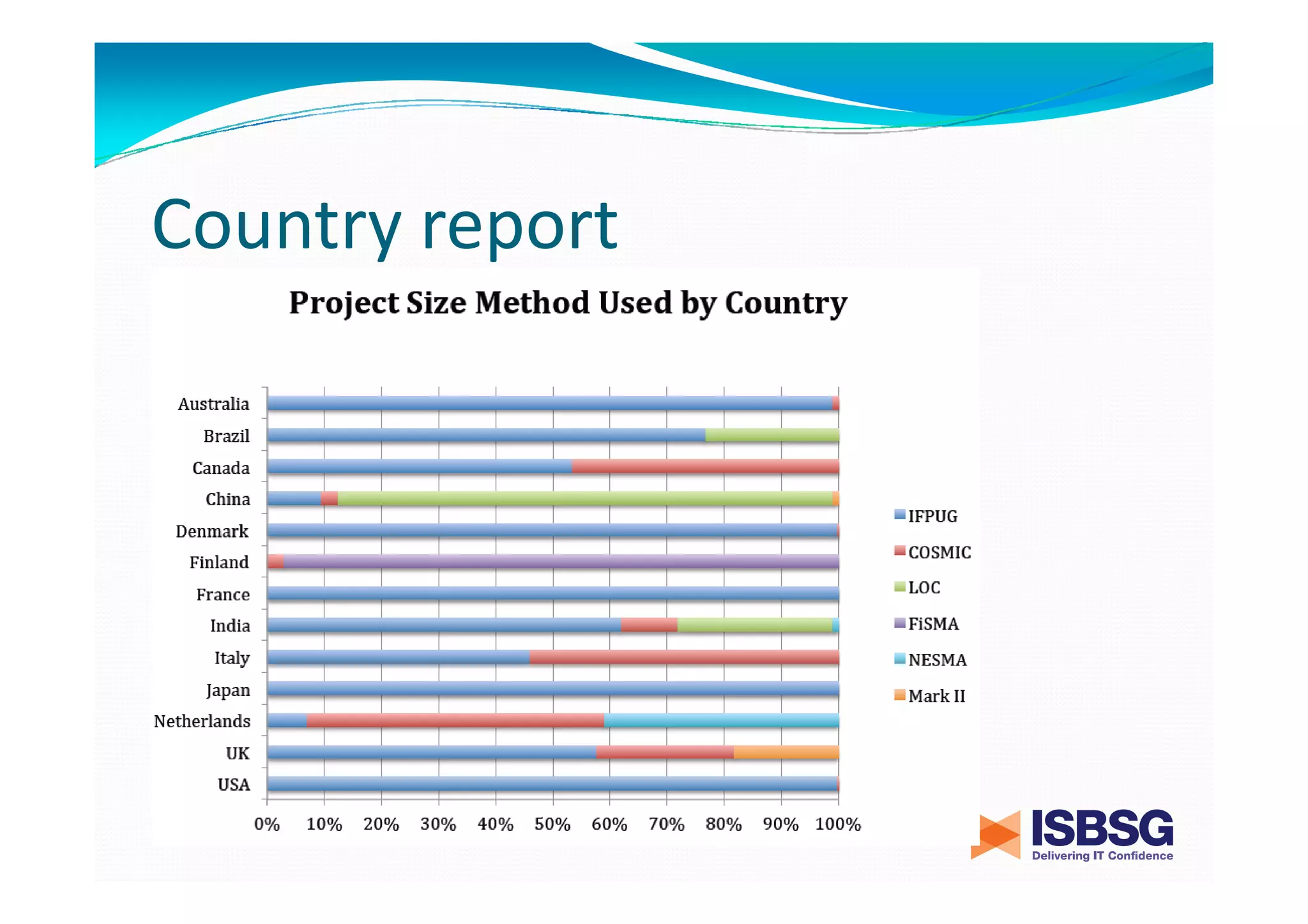 Country report

Project Size Method Used by Country

Australia
Brazil
Canada
China
Denmark
Finland
France
India
Italy
Japan
Netherlands
UK
USA

0% 10% 20% 30% 40% 50% 60% 70% 80% 90% 100%

IFPUG
COSMIC
LOC
FiSMA
NESMA
Mark II

ISBSG
Delivering IT Confidence